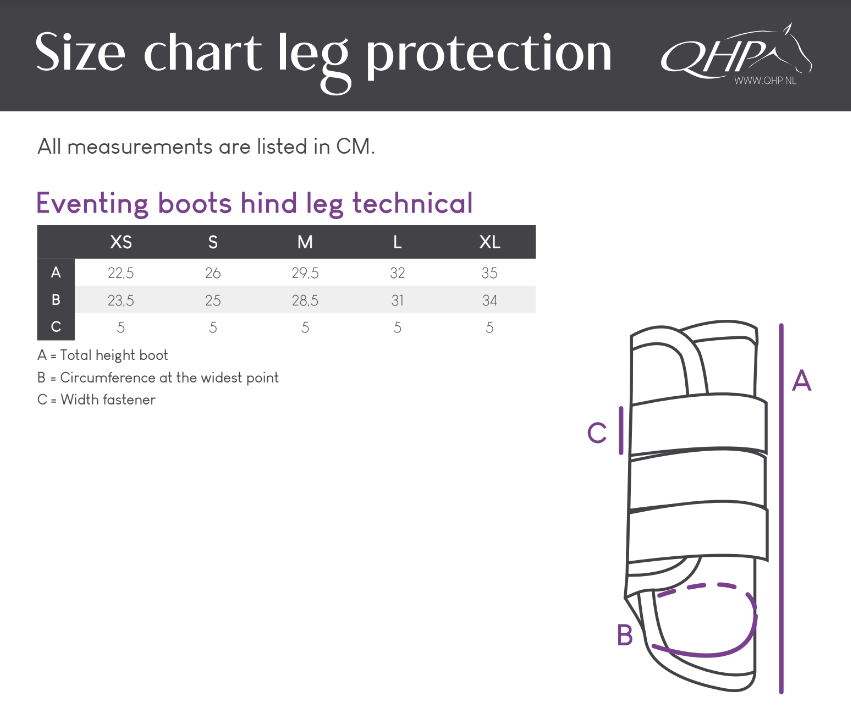 Size chart leg protection

QHP
WWW.QHP.NL

All measurements are listed in CM.

Eventing boots hind leg technical

| | XS | S | M | L | XL |
|---|---|---|---|---|---|
| A | 22,5 | 26 | 29,5 | 32 | 35 |
| B | 23,5 | 25 | 28,5 | 31 | 34 |
| C | 5 | 5 | 5 | 5 | 5 |

A = Total height boot
B = Circumference at the widest point
C = Width fastener

A
C
B